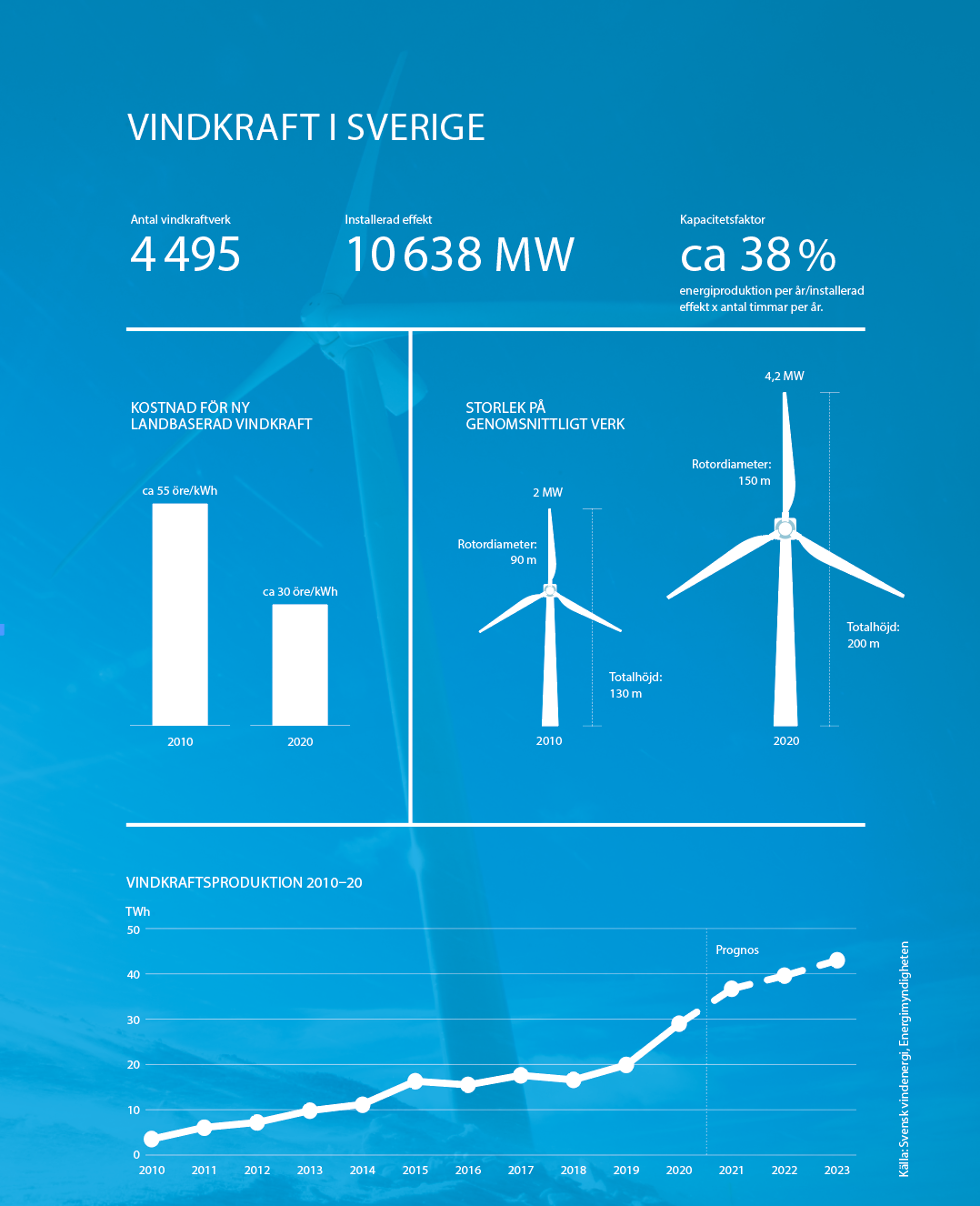 VINDKRAFT I SVERIGE

Antal vindkraftverk
4 495

Installerad effekt
10 638 MW

Kapacitetsfaktor
ca 38 %
energiproduktion per år/installerad effekt x antal timmar per år.

KOSTNAD FÖR NY LANDBASERAD VINDKRAFT

ca 55 öre/kWh
ca 30 öre/kWh
2010
2020

STORLEK PÅ GENOMSNITTLIGT VERK

2 MW
Rotordiameter: 90 m
Totalhöjd: 130 m
2010

4,2 MW
Rotordiameter: 150 m
Totalhöjd: 200 m
2020

VINDKRAFTSPRODUKTION 2010–20

TWh
50
40
30
20
10
0
Prognos
2010 2011 2012 2013 2014 2015 2016 2017 2018 2019 2020 2021 2022 2023

Källa: Svensk vindenergi, Energimyndigheten